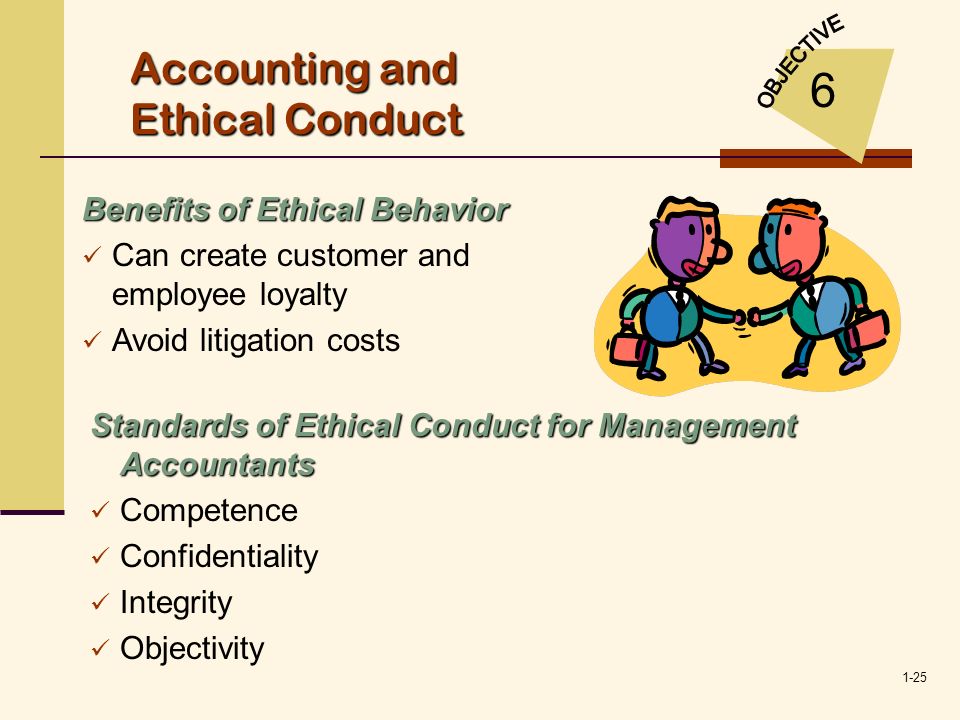 Accounting and Ethical Conduct

OBJECTIVE 6

Benefits of Ethical Behavior

✓ Can create customer and employee loyalty

✓ Avoid litigation costs

Standards of Ethical Conduct for Management Accountants

✓ Competence

✓ Confidentiality

✓ Integrity

✓ Objectivity

1-25